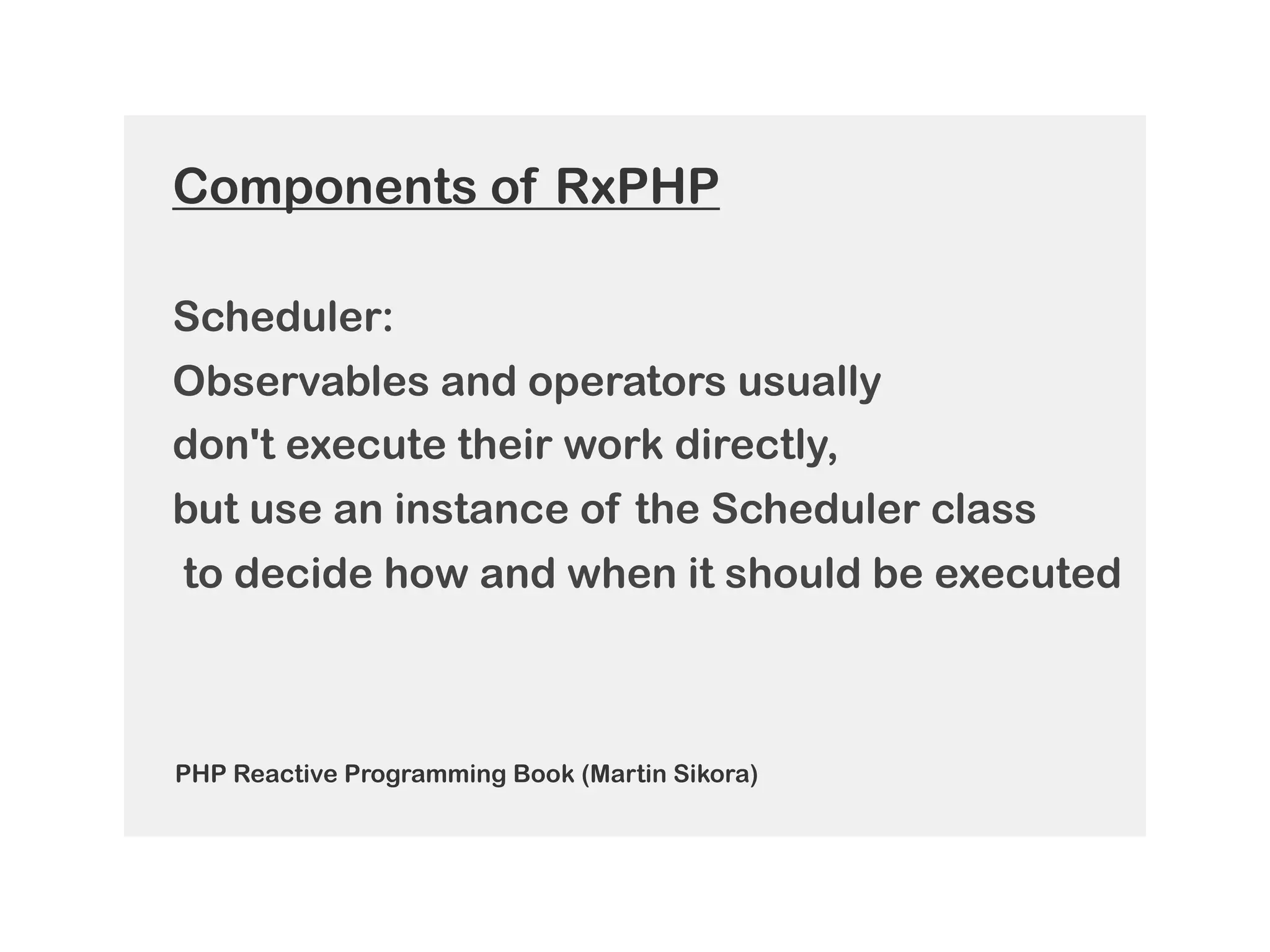 Components of RxPHP

Scheduler:
Observables and operators usually don't execute their work directly, but use an instance of the Scheduler class to decide how and when it should be executed

PHP Reactive Programming Book (Martin Sikora)